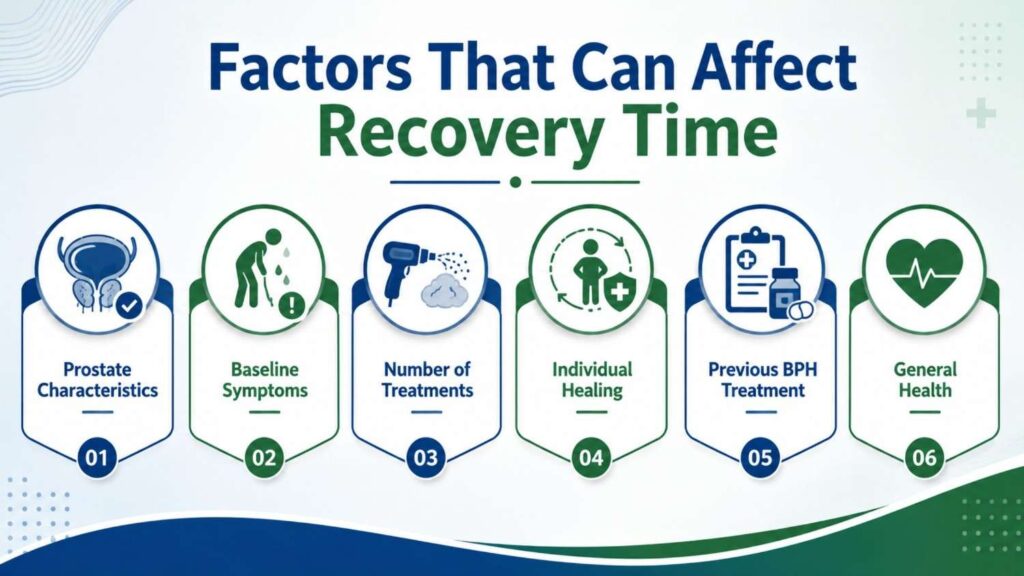 Factors That Can Affect Recovery Time

Prostate Characteristics
01

Baseline Symptoms
02

Number of Treatments
03

Individual Healing
04

Previous BPH Treatment
05

General Health
06